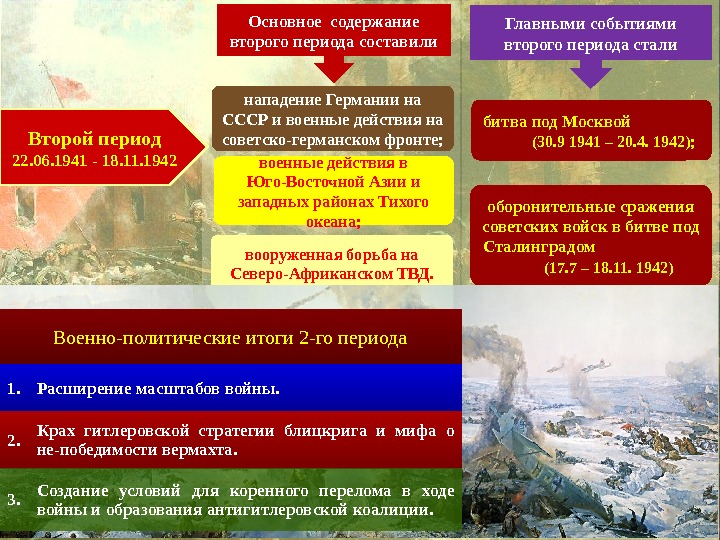 Второй период
22.06.1941 - 18.11.1942

Основное содержание второго периода составили

нападение Германии на СССР и военные действия на советско-германском фронте;

военные действия в Юго-Восточной Азии и западных районах Тихого океана;

вооруженная борьба на Северо-Африканском ТВД.

Главными событиями второго периода стали

битва под Москвой (30.9 1941 – 20.4. 1942);

оборонительные сражения советских войск в битве под Сталинградом (17.7 – 18.11. 1942)

Военно-политические итоги 2-го периода

1. Расширение масштабов войны.

2. Крах гитлеровской стратегии блицкрига и мифа о не-победимости вермахта.

3. Создание условий для коренного перелома в ходе войны и образования антигитлеровской коалиции.